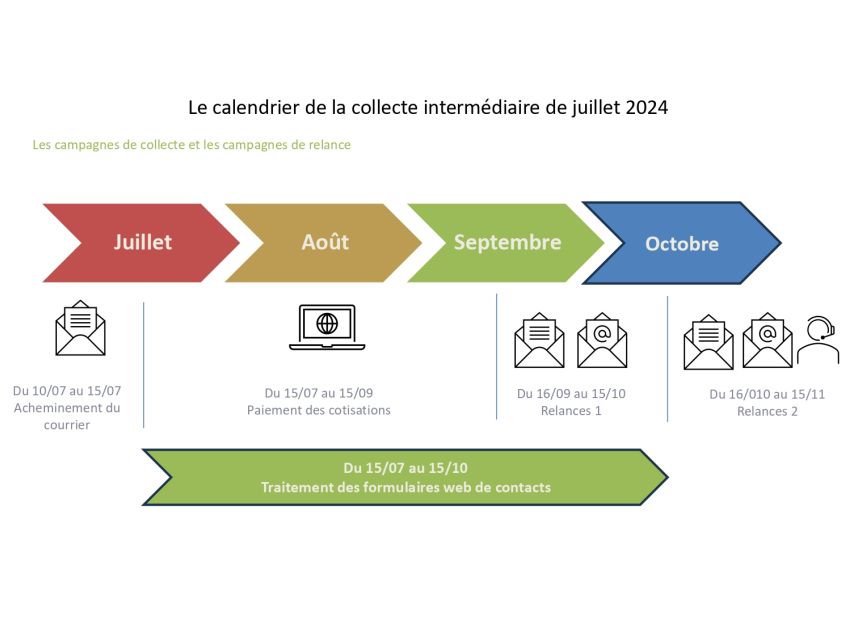 Le calendrier de la collecte intermédiaire de juillet 2024

Les campagnes de collecte et les campagnes de relance

Juillet

Août

Septembre

Octobre

Du 10/07 au 15/07
Acheminement du courrier

Du 15/07 au 15/09
Paiement des cotisations

Du 16/09 au 15/10
Relances 1

Du 16/010 au 15/11
Relances 2

Du 15/07 au 15/10
Traitement des formulaires web de contacts